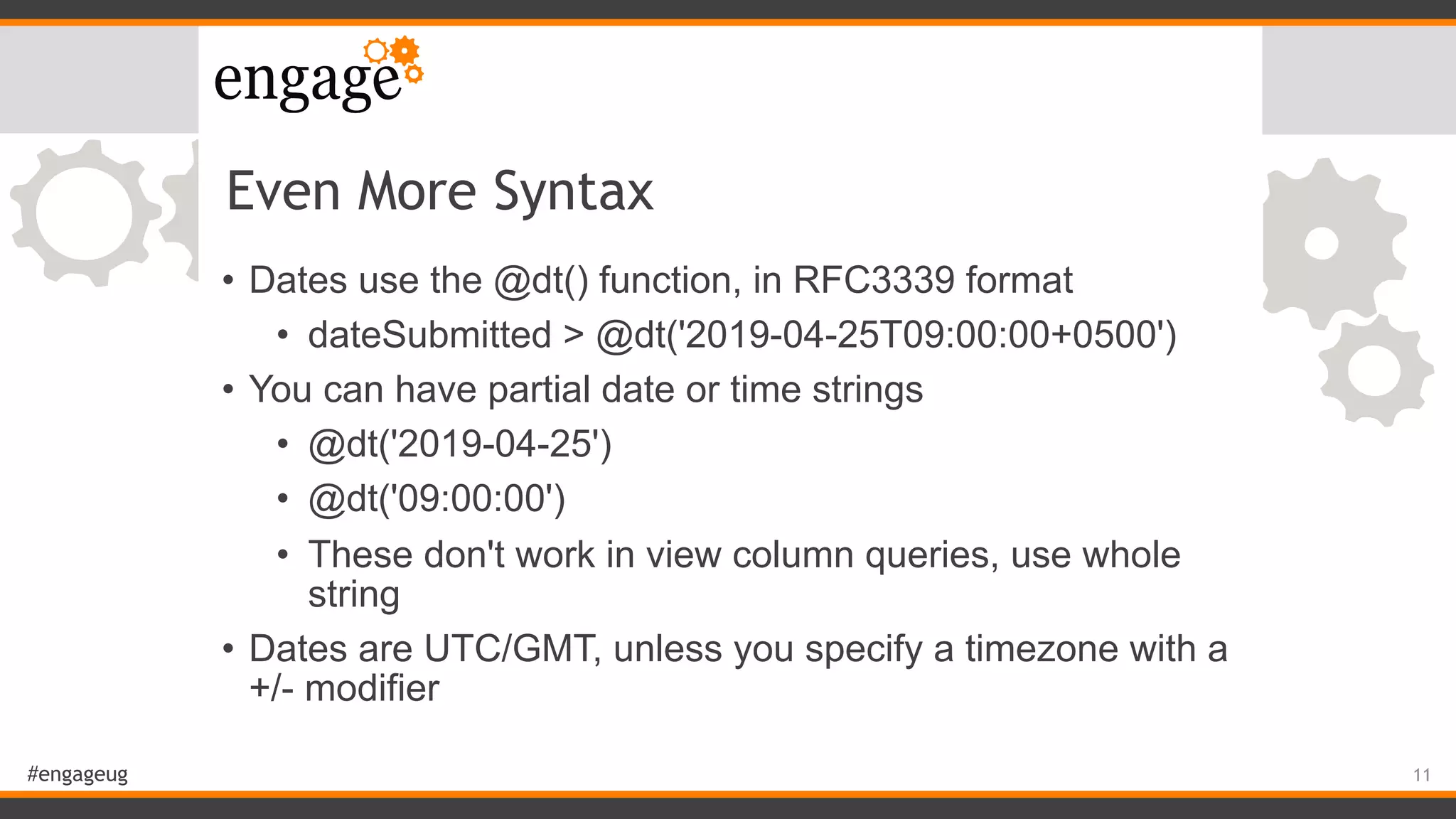 engage

Even More Syntax

• Dates use the @dt() function, in RFC3339 format
  • dateSubmitted > @dt('2019-04-25T09:00:00+0500')
• You can have partial date or time strings
  • @dt('2019-04-25')
  • @dt('09:00:00')
  • These don't work in view column queries, use whole string
• Dates are UTC/GMT, unless you specify a timezone with a +/- modifier

#engageug

11